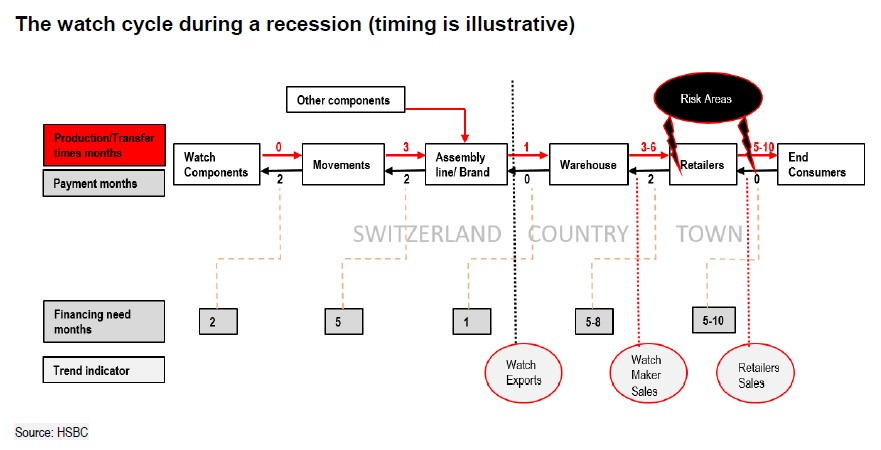 The watch cycle during a recession (timing is illustrative)

Other components

Risk Areas

Production/Transfer times months

Payment months

Watch Components

0

2

Movements

3

2

Assembly line/ Brand

1

0

Warehouse

3-6

2

Retailers

5-10

0

End Consumers

SWITZERLAND COUNTRY TOWN

Financing need months

2

5

1

5-8

5-10

Trend indicator

Watch Exports

Watch Maker Sales

Retailers Sales

Source: HSBC